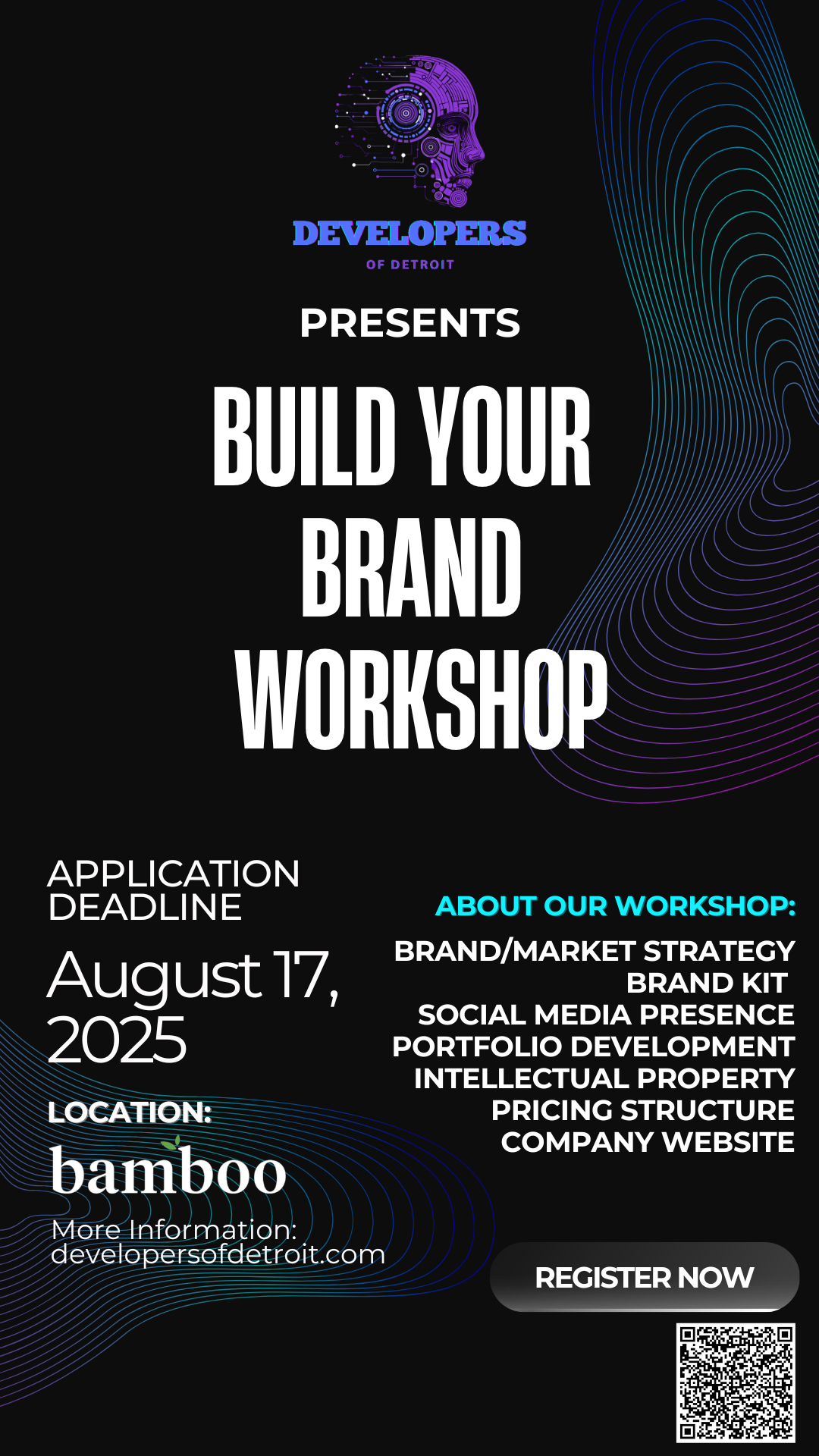 DEVELOPERS
OF DETROIT

PRESENTS

BUILD YOUR BRAND WORKSHOP

APPLICATION DEADLINE

August 17, 2025

LOCATION:
bamboo

More Information:
developersofdetroit.com

ABOUT OUR WORKSHOP:

BRAND/MARKET STRATEGY
BRAND KIT
SOCIAL MEDIA PRESENCE
PORTFOLIO DEVELOPMENT
INTELLECTUAL PROPERTY
PRICING STRUCTURE
COMPANY WEBSITE

REGISTER NOW